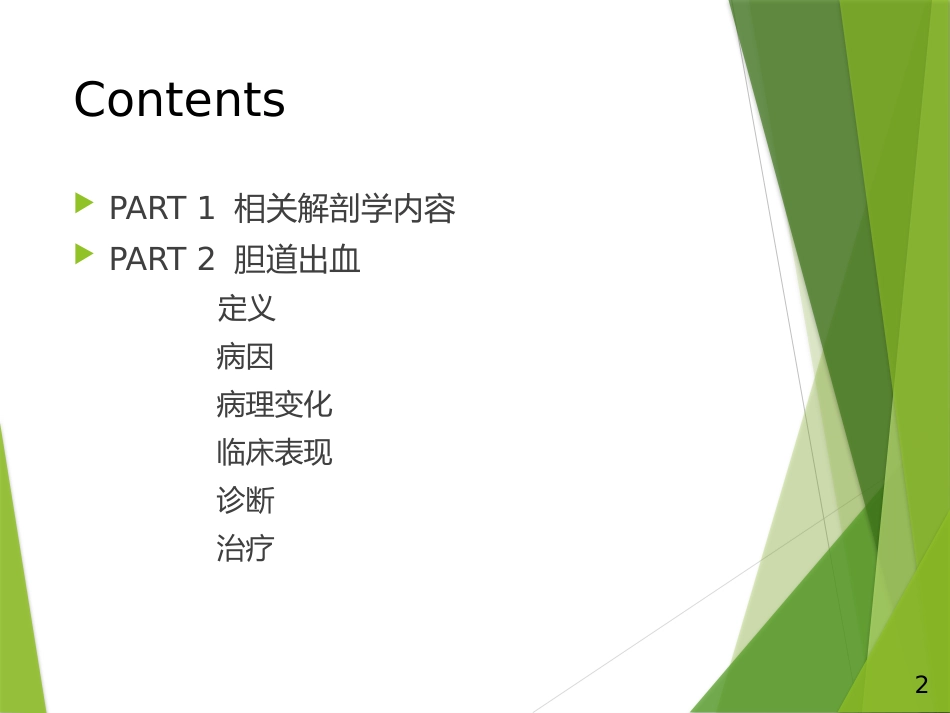 Contents

PART 1 相关解剖学内容

PART 2 胆道出血

定义

病因

病理变化

临床表现

诊断

治疗

2